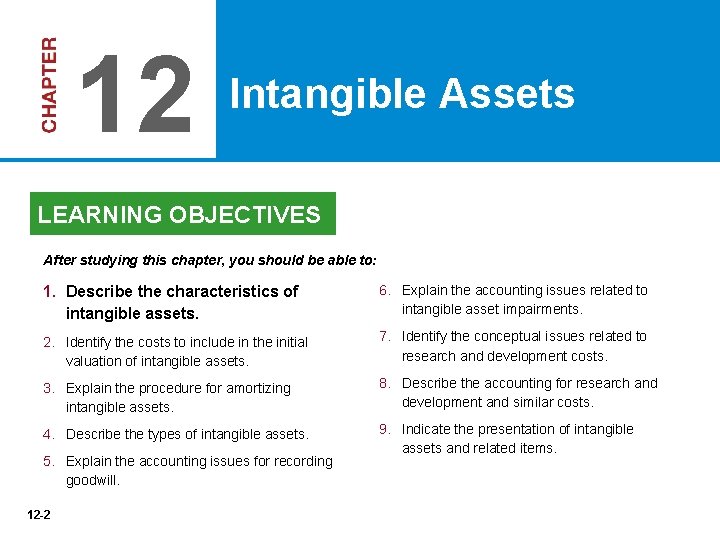 CHAPTER 12

Intangible Assets

LEARNING OBJECTIVES

After studying this chapter, you should be able to:

1. Describe the characteristics of intangible assets.

2. Identify the costs to include in the initial valuation of intangible assets.

3. Explain the procedure for amortizing intangible assets.

4. Describe the types of intangible assets.

5. Explain the accounting issues for recording goodwill.

6. Explain the accounting issues related to intangible asset impairments.

7. Identify the conceptual issues related to research and development costs.

8. Describe the accounting for research and development and similar costs.

9. Indicate the presentation of intangible assets and related items.

12-2